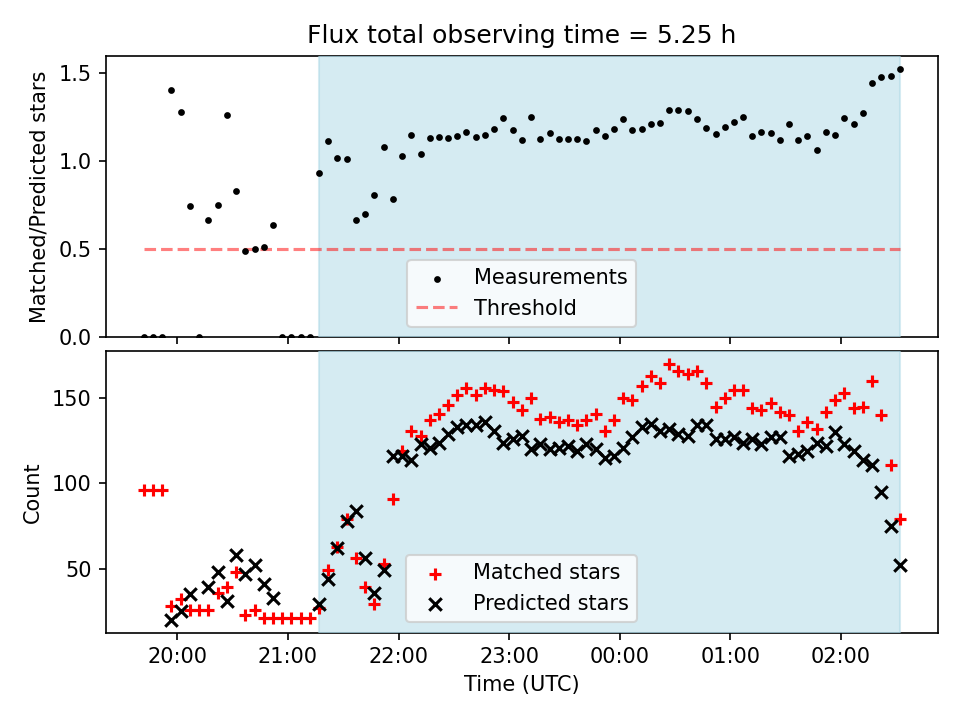 Flux total observing time = 5.25 h

Matched/Predicted stars

1.5
1.0
0.5
0.0

Measurements
Threshold

Count

150
100
50

Matched stars
Predicted stars

20:00
21:00
22:00
23:00
00:00
01:00
02:00
Time (UTC)